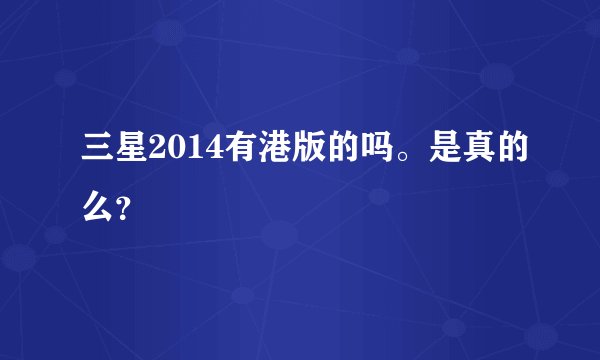 三星2014有港版的吗。是真的么?